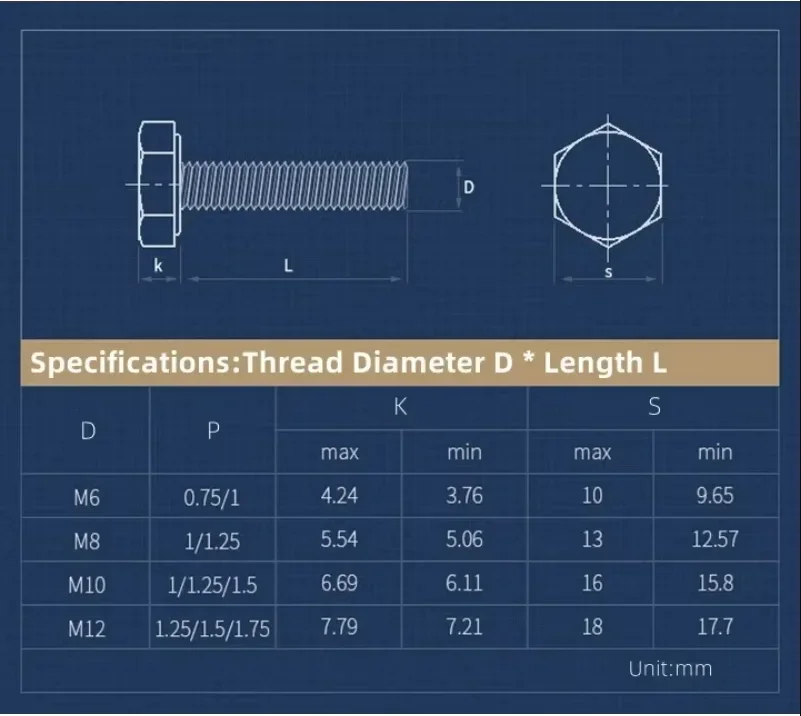 D

k

L

s

Specifications:Thread Diameter D * Length L

| D | P | K max | K min | S max | S min |
|---|---|---|---|---|---|
| M6 | 0.75/1 | 4.24 | 3.76 | 10 | 9.65 |
| M8 | 1/1.25 | 5.54 | 5.06 | 13 | 12.57 |
| M10 | 1/1.25/1.5 | 6.69 | 6.11 | 16 | 15.8 |
| M12 | 1.25/1.5/1.75 | 7.79 | 7.21 | 18 | 17.7 |

Unit:mm